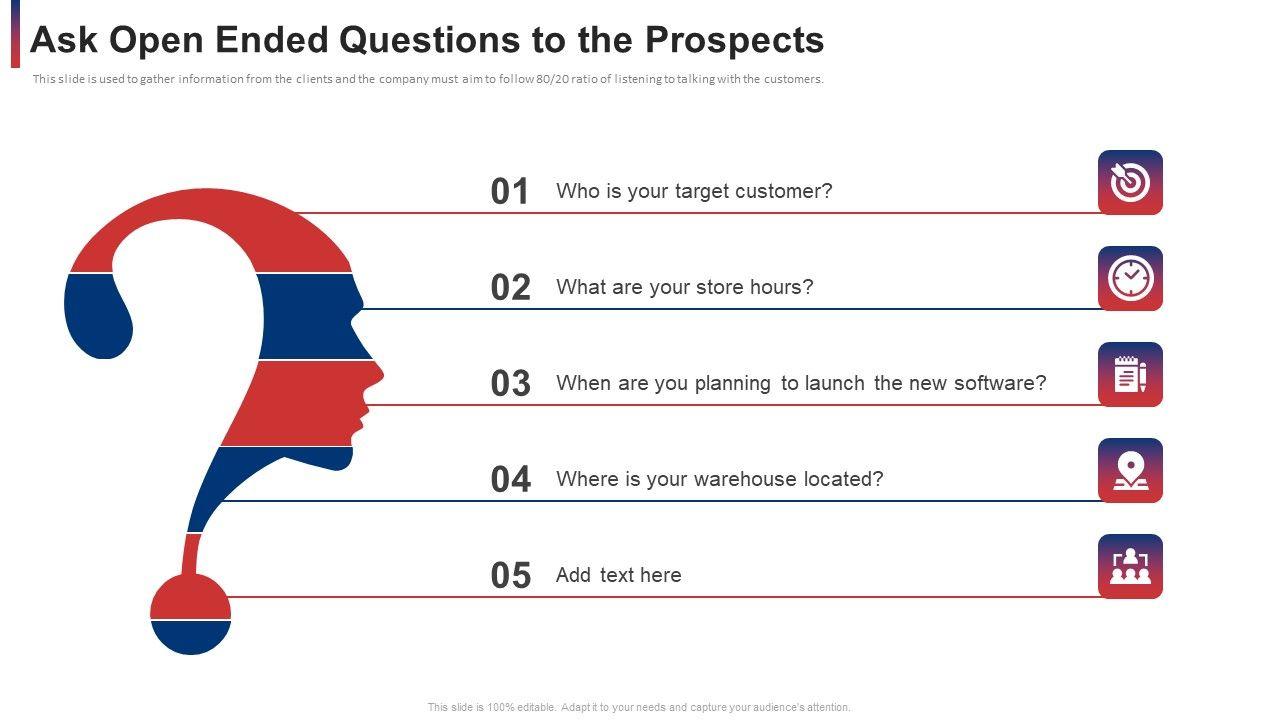 Ask Open Ended Questions to the Prospects

This slide is used to gather information from the clients and the company must aim to follow 80/20 ratio of listening to talking with the customers.

01 Who is your target customer?

02 What are your store hours?

03 When are you planning to launch the new software?

04 Where is your warehouse located?

05 Add text here

This slide is 100% editable. Adapt it to your needs and capture your audience's attention.